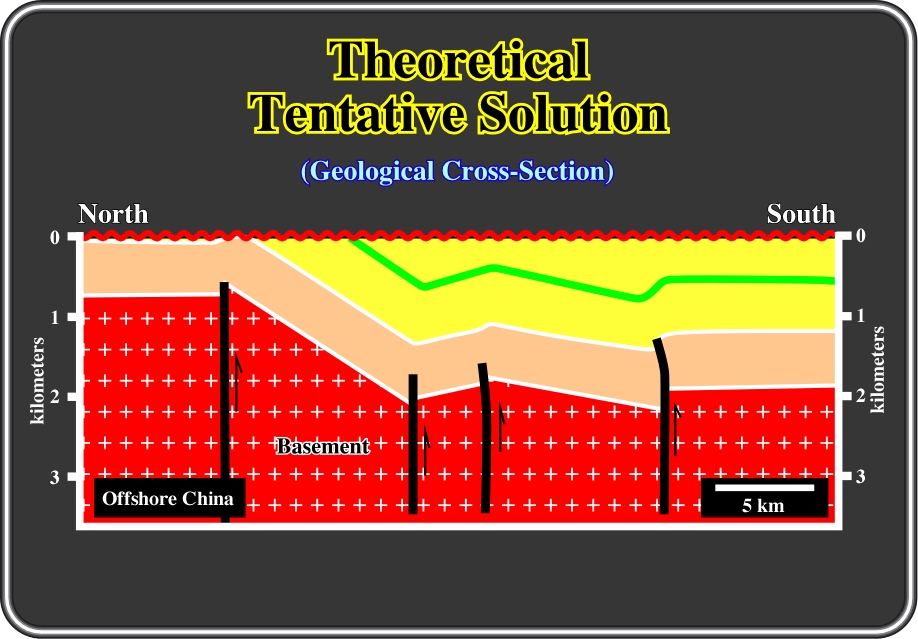 Theoretical Tentative Solution

(Geological Cross-Section)

North

South

0
1
2
3

kilometers

0
1
2
3

kilometers

Basement

Offshore China

5 km